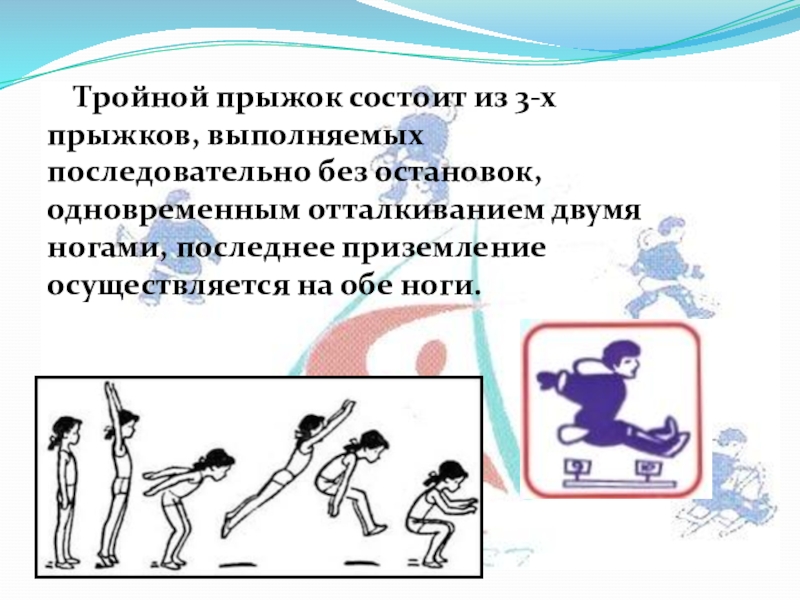 Тройной прыжок состоит из 3-х прыжков, выполняемых последовательно без остановок, одновременным отталкиванием двумя ногами, последнее приземление осуществляется на обе ноги.